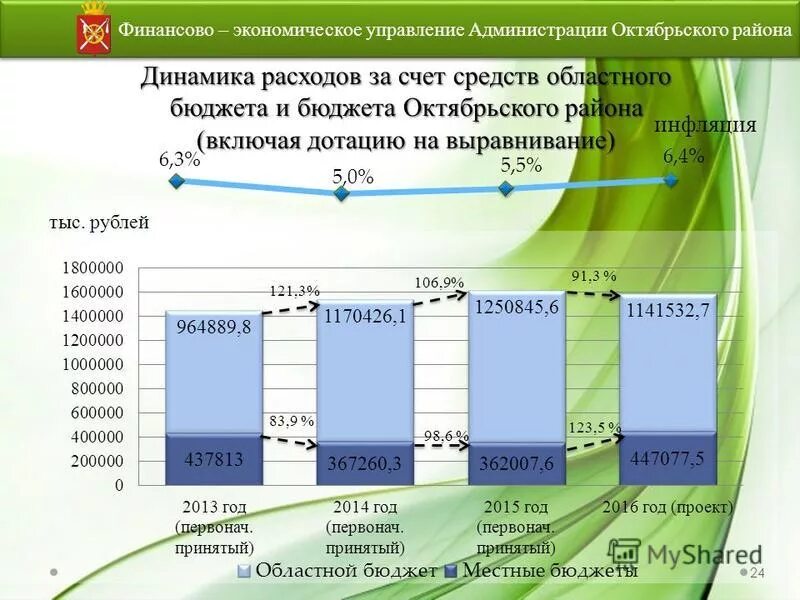 Финансово – экономическое управление Администрации Октябрьского района

Динамика расходов за счет средств областного бюджета и бюджета Октябрьского района (включая дотацию на выравнивание)

инфляция

6,3%
5,0%
5,5%
6,4%

тыс. рублей

1800000
1600000
1400000
1200000
1000000
800000
600000
400000
200000
0

121,3%
106,9%
91,3 %
964889,8
1170426,1
1250845,6
1141532,7
83,9 %
98,6 %
123,5 %
437813
367260,3
362007,6
447077,5

2013 год (первонач. принятый)
2014 год (первонач. принятый)
2015 год (первонач. принятый)
2016 год (проект)

Областной бюджет
Местные бюджеты

MyShared
24